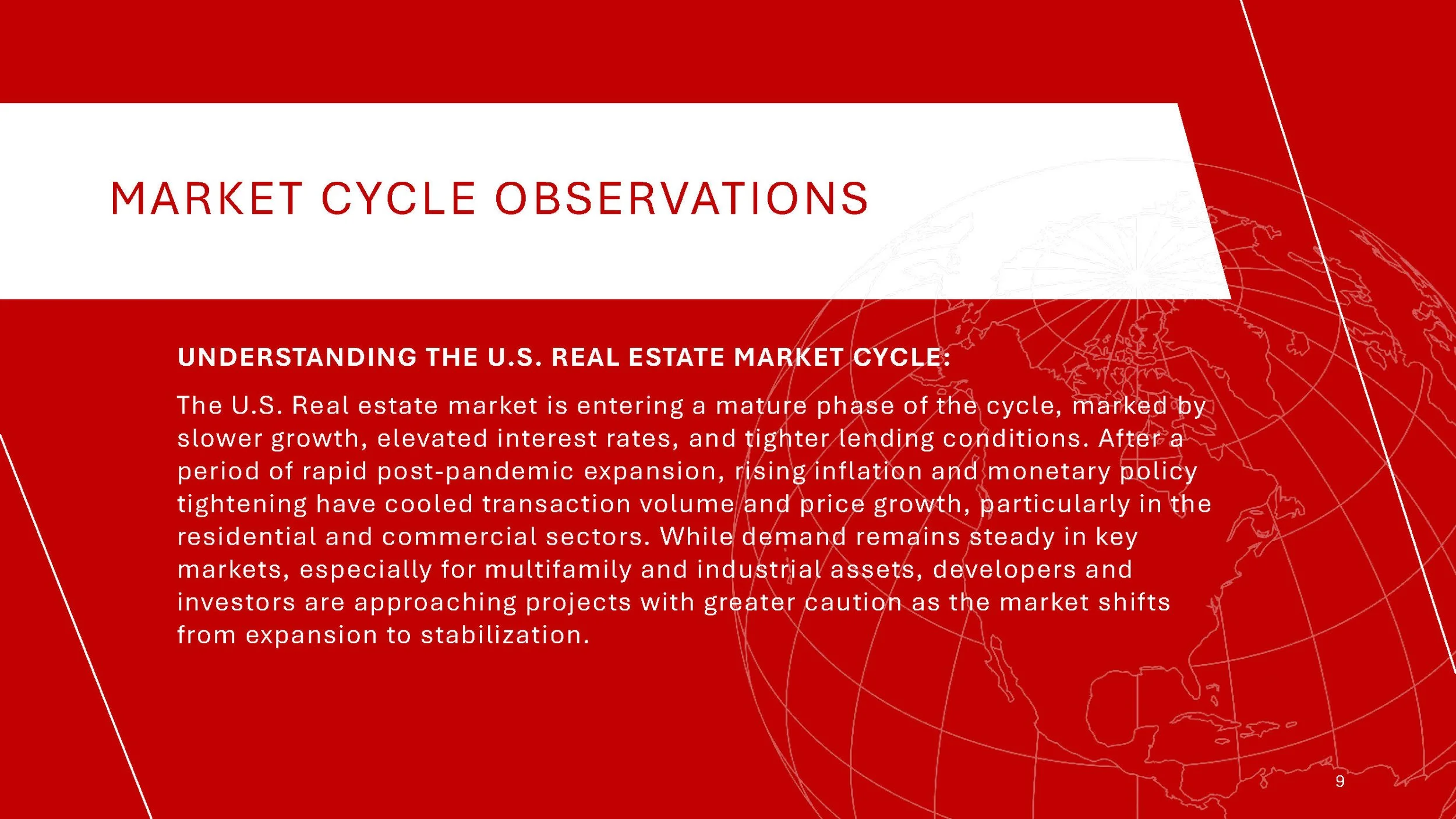 MARKET CYCLE OBSERVATIONS

UNDERSTANDING THE U.S. REAL ESTATE MARKET CYCLE:

The U.S. Real estate market is entering a mature phase of the cycle, marked by slower growth, elevated interest rates, and tighter lending conditions. After a period of rapid post-pandemic expansion, rising inflation and monetary policy tightening have cooled transaction volume and price growth, particularly in the residential and commercial sectors. While demand remains steady in key markets, especially for multifamily and industrial assets, developers and investors are approaching projects with greater caution as the market shifts from expansion to stabilization.

9